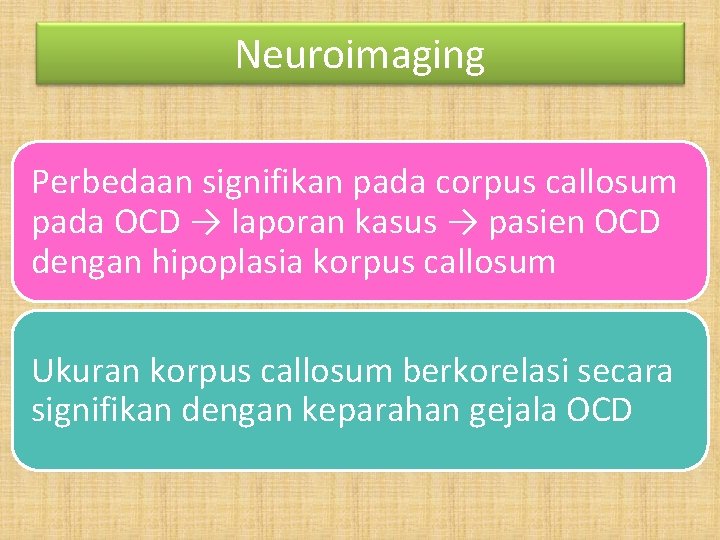 Neuroimaging

Perbedaan signifikan pada corpus callosum pada OCD → laporan kasus → pasien OCD dengan hipoplasia korpus callosum

Ukuran korpus callosum berkorelasi secara signifikan dengan keparahan gejala OCD